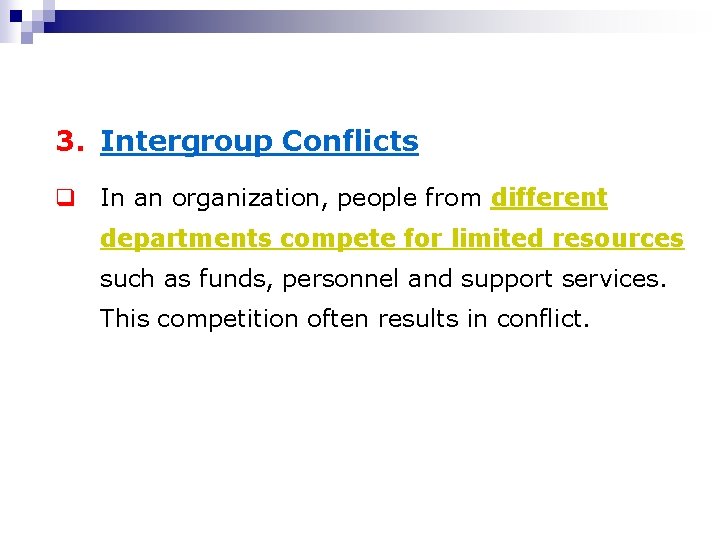 3. Intergroup Conflicts

In an organization, people from different departments compete for limited resources such as funds, personnel and support services. This competition often results in conflict.